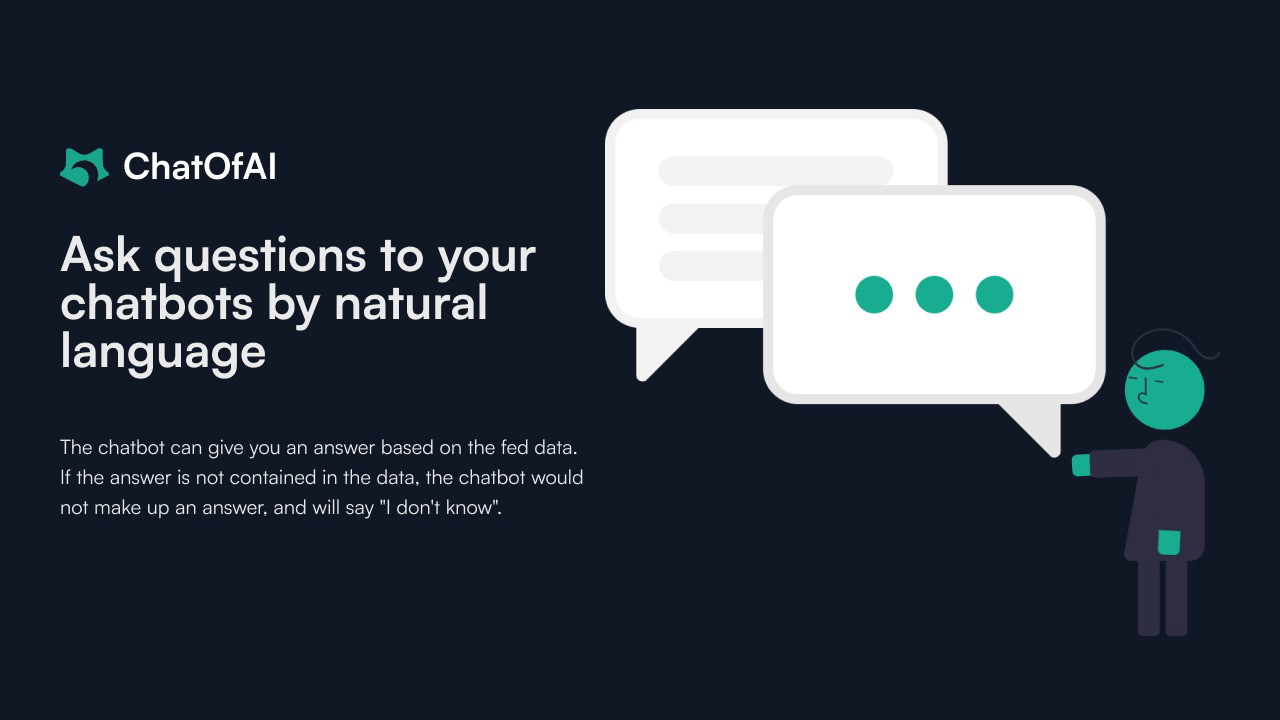 ChatOfAI

Ask questions to your chatbots by natural language

The chatbot can give you an answer based on the fed data. If the answer is not contained in the data, the chatbot would not make up an answer, and will say "I don't know".